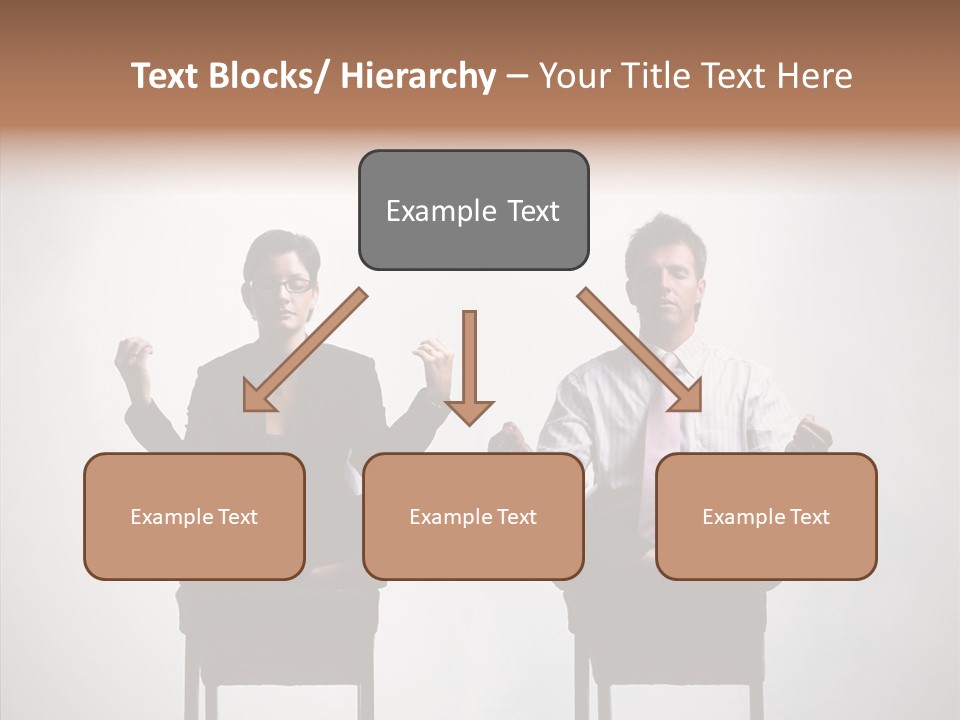 Text Blocks/ Hierarchy – Your Title Text Here

Example Text

Example Text

Example Text

Example Text